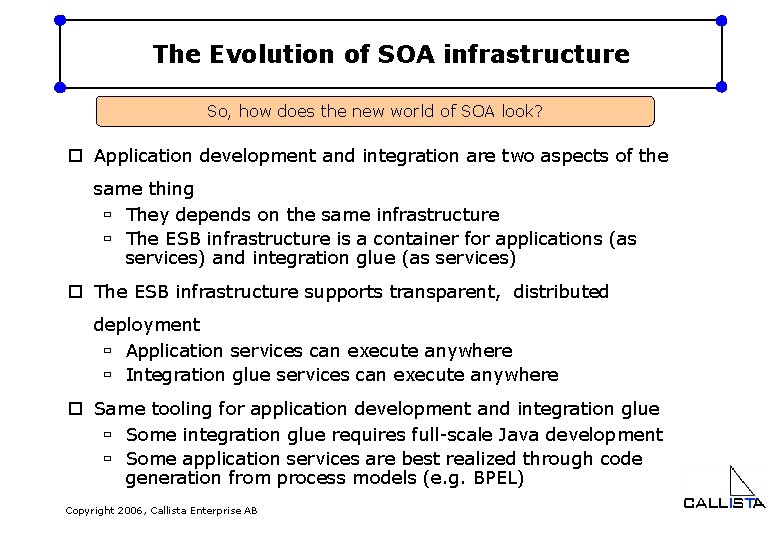 The Evolution of SOA infrastructure

So, how does the new world of SOA look?

Application development and integration are two aspects of the same thing

They depends on the same infrastructure

The ESB infrastructure is a container for applications (as services) and integration glue (as services)

The ESB infrastructure supports transparent, distributed deployment

Application services can execute anywhere

Integration glue services can execute anywhere

Same tooling for application development and integration glue

Some integration glue requires full-scale Java development

Some application services are best realized through code generation from process models (e.g. BPEL)

Copyright 2006, Callista Enterprise AB

CALLISTA